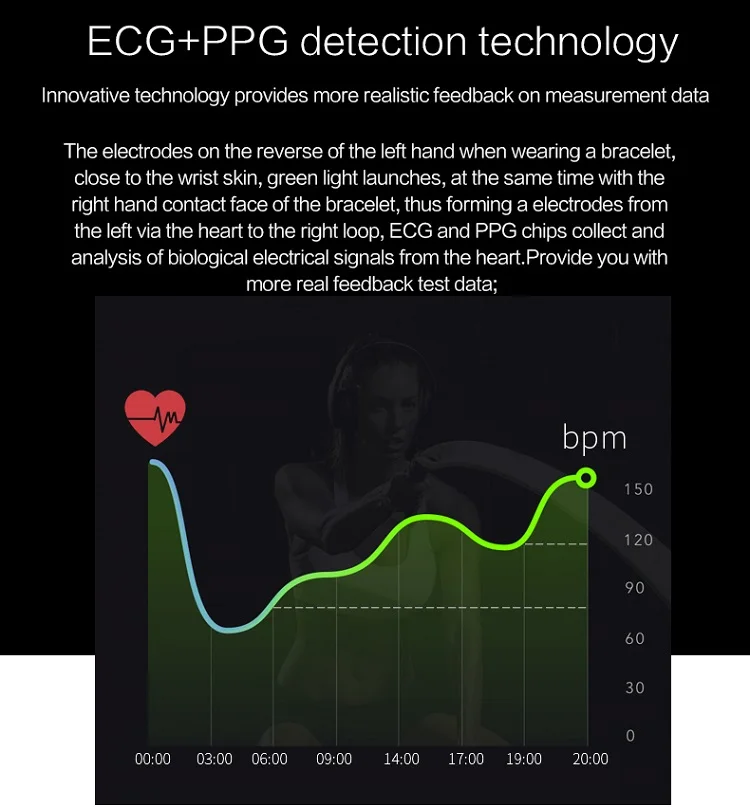 ECG+PPG detection technology

Innovative technology provides more realistic feedback on measurement data

The electrodes on the reverse of the left hand when wearing a bracelet, close to the wrist skin, green light launches, at the same time with the right hand contact face of the bracelet, thus forming a electrodes from the left via the heart to the right loop, ECG and PPG chips collect and analysis of biological electrical signals from the heart.Provide you with more real feedback test data;

bpm

150
120
90
60
30
0

00:00 03:00 06:00 09:00 14:00 17:00 19:00 20:00